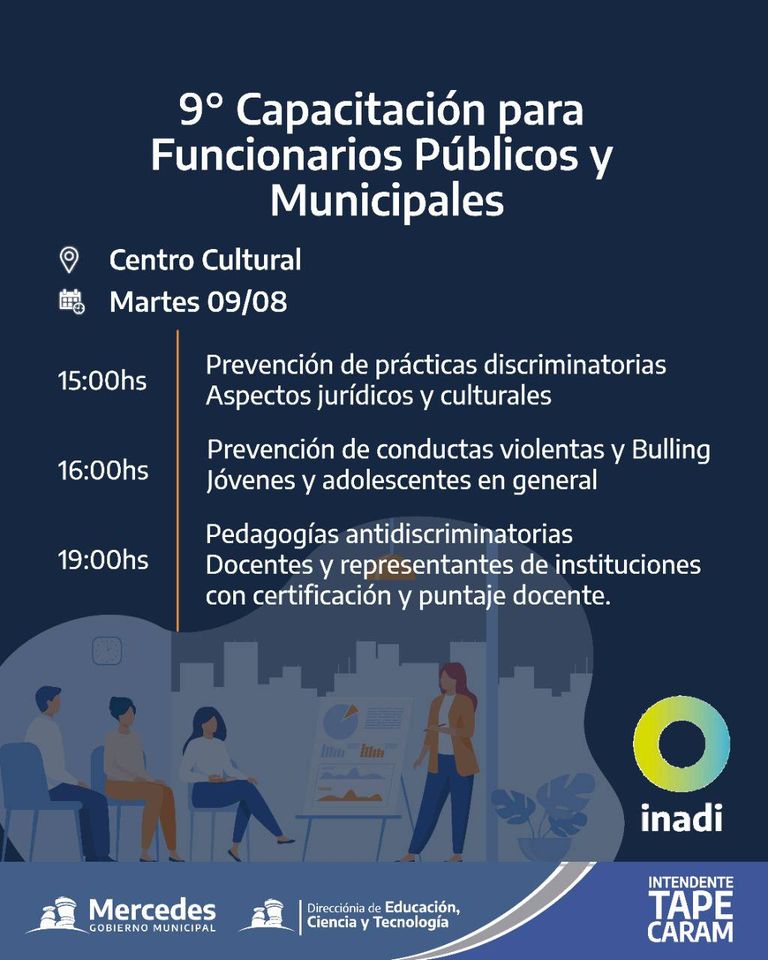 9° Capacitación para Funcionarios Públicos y Municipales

Centro Cultural

Martes 09/08

15:00hs
Prevención de prácticas discriminatorias
Aspectos jurídicos y culturales

16:00hs
Prevención de conductas violentas y Bulling
Jóvenes y adolescentes en general

19:00hs
Pedagogías antidiscriminatorias
Docentes y representantes de instituciones con certificación y puntaje docente.

inadi

Mercedes
GOBIERNO MUNICIPAL

Direccíonia de Educación, Ciencia y Tecnología

INTENDENTE
TAPE
CARAM